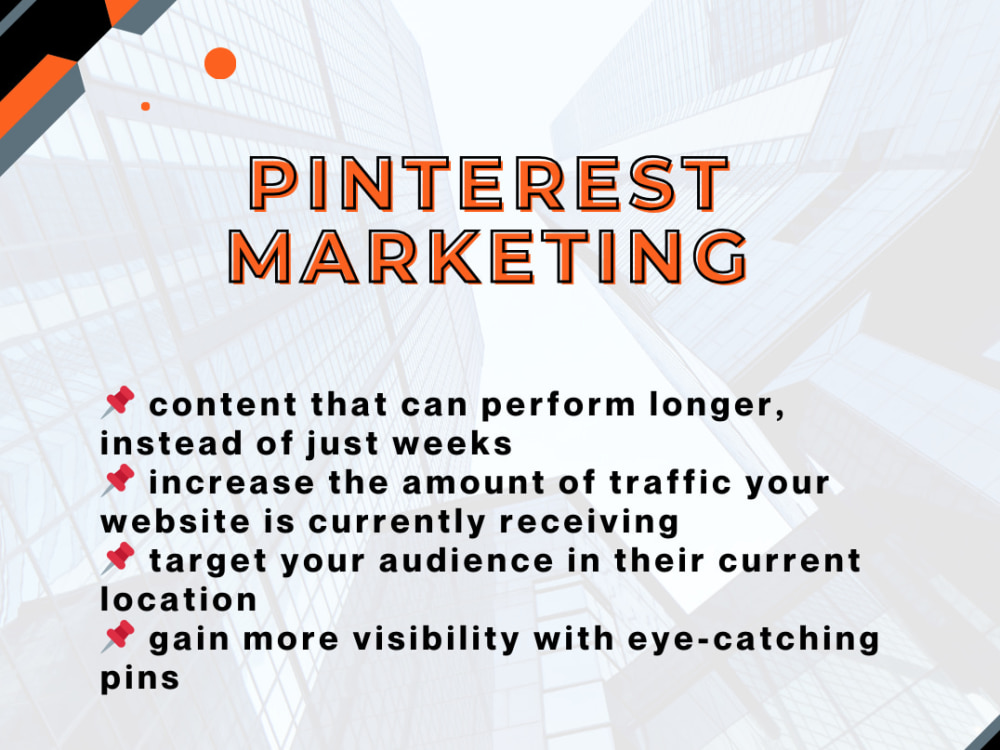 PINTEREST MARKETING

📌 content that can perform longer, instead of just weeks
📌 increase the amount of traffic your website is currently receiving
📌 target your audience in their current location
📌 gain more visibility with eye-catching pins